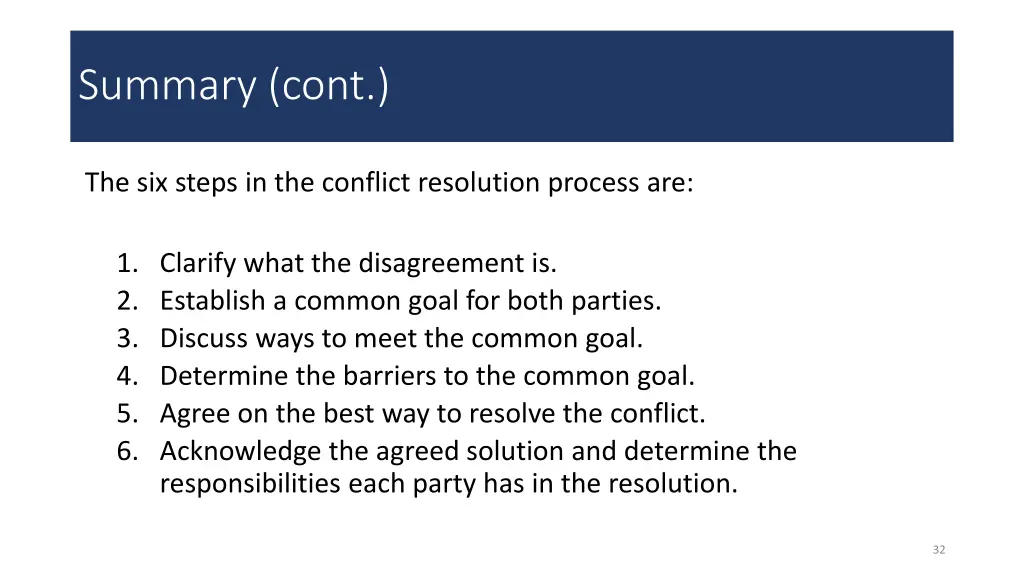 Summary (cont.)

The six steps in the conflict resolution process are:

1. Clarify what the disagreement is.
2. Establish a common goal for both parties.
3. Discuss ways to meet the common goal.
4. Determine the barriers to the common goal.
5. Agree on the best way to resolve the conflict.
6. Acknowledge the agreed solution and determine the responsibilities each party has in the resolution.

32